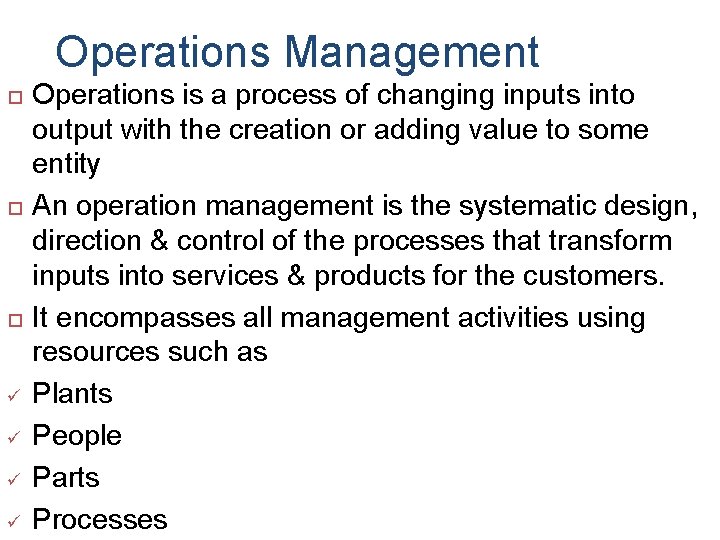 Operations Management

□ Operations is a process of changing inputs into output with the creation or adding value to some entity

□ An operation management is the systematic design, direction & control of the processes that transform inputs into services & products for the customers.

□ It encompasses all management activities using resources such as

✓ Plants

✓ People

✓ Parts

✓ Processes